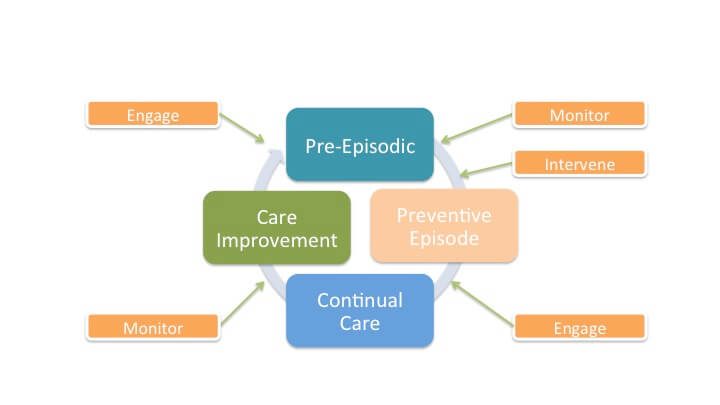 Engage

Pre-Episodic

Monitor

Intervene

Care Improvement

Preventive Episode

Continual Care

Monitor

Engage